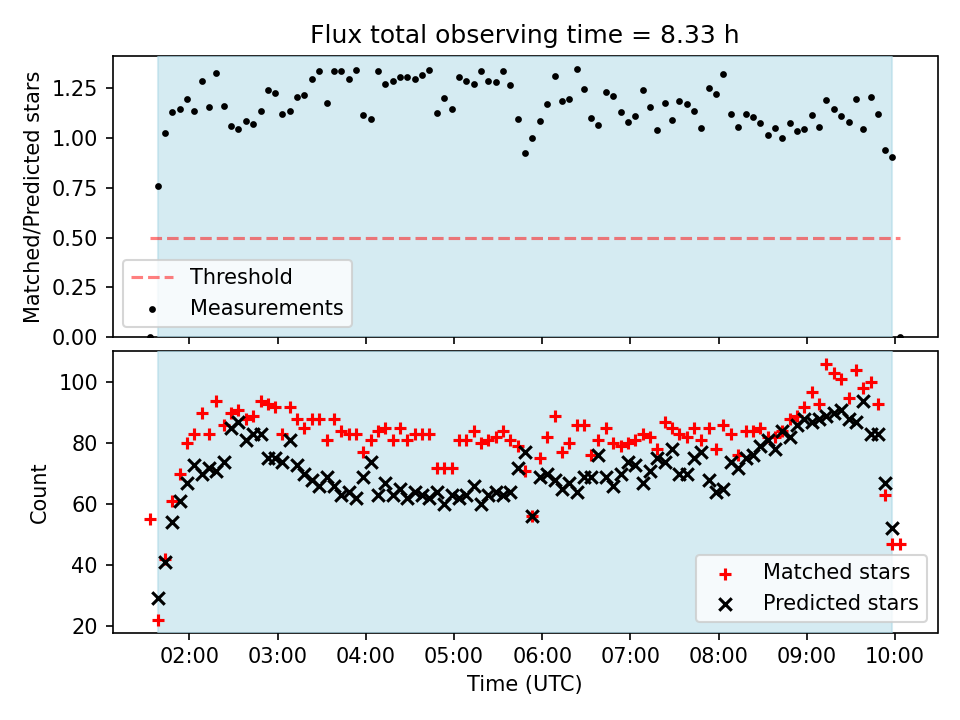 Flux total observing time = 8.33 h

Matched/Predicted stars

1.25
1.00
0.75
0.50
0.25
0.00

Threshold
Measurements

Count

100
80
60
40
20

Matched stars
Predicted stars

02:00 03:00 04:00 05:00 06:00 07:00 08:00 09:00 10:00

Time (UTC)